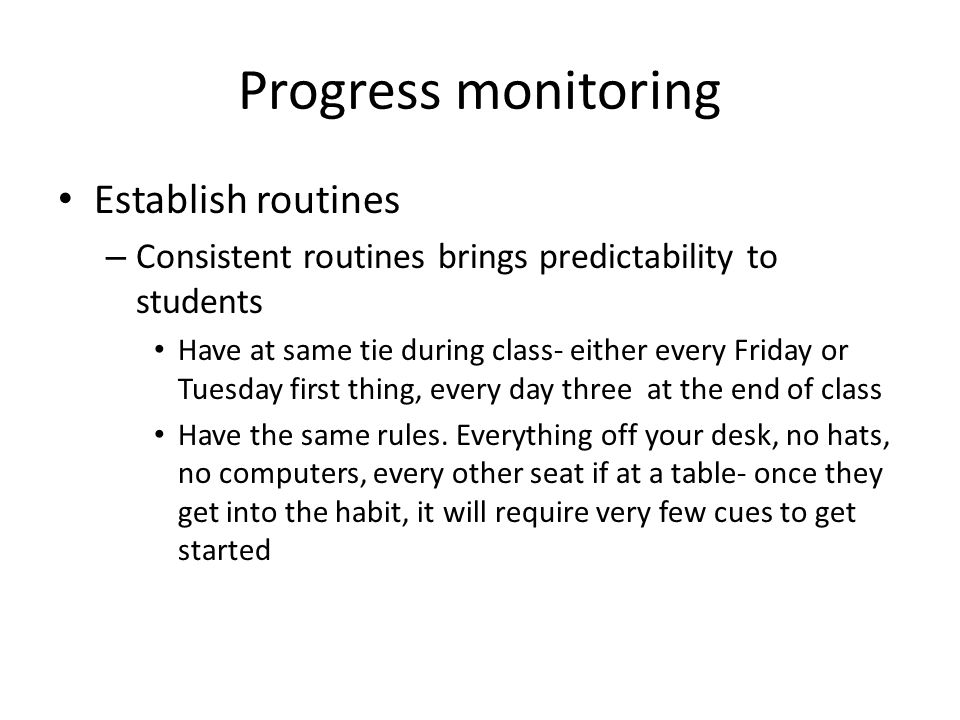 Progress monitoring

• Establish routines

– Consistent routines brings predictability to students

• Have at same tie during class- either every Friday or Tuesday first thing, every day three at the end of class

• Have the same rules. Everything off your desk, no hats, no computers, every other seat if at a table- once they get into the habit, it will require very few cues to get started